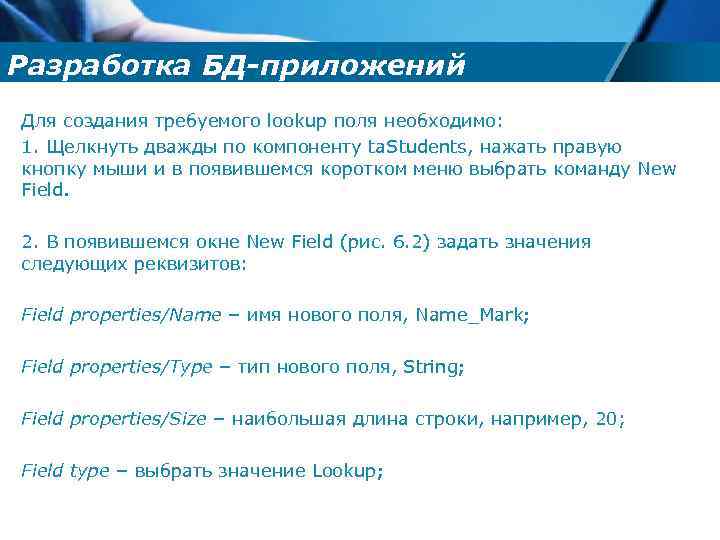 Разработка БД-приложений

Для создания требуемого lookup поля необходимо:

1. Щелкнуть дважды по компоненту taStudents, нажать правую кнопку мыши и в появившемся коротком меню выбрать команду New Field.

2. В появившемся окне New Field (рис. 6.2) задать значения следующих реквизитов:

Field properties/Name – имя нового поля, Name_Mark;

Field properties/Type – тип нового поля, String;

Field properties/Size – наибольшая длина строки, например, 20;

Field type – выбрать значение Lookup;